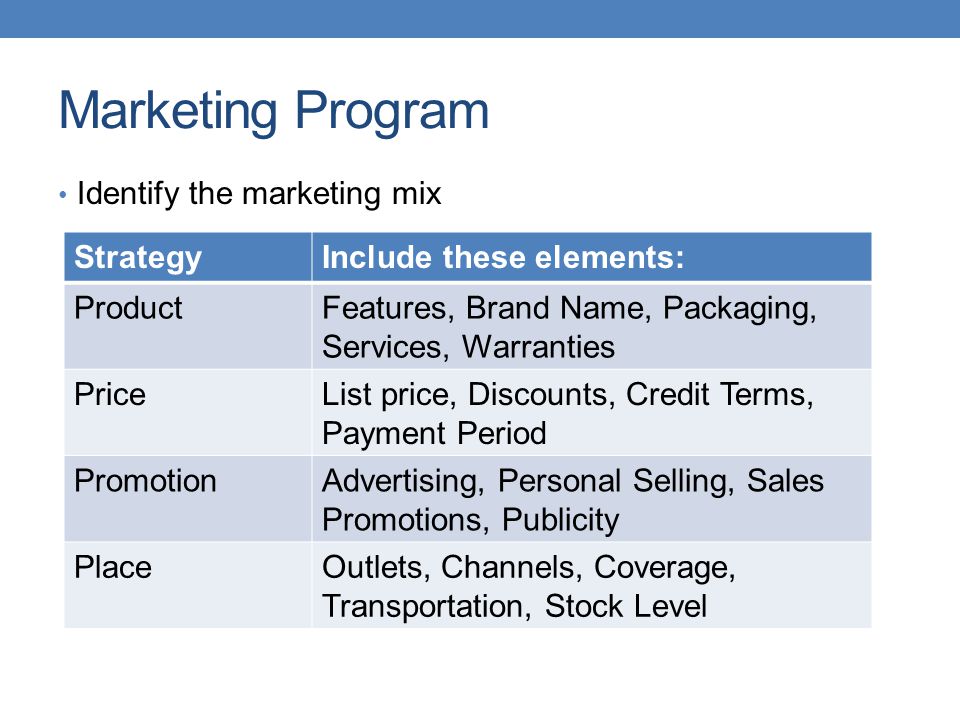 Marketing Program

• Identify the marketing mix

| Strategy | Include these elements: |
|---|---|
| Product | Features, Brand Name, Packaging, Services, Warranties |
| Price | List price, Discounts, Credit Terms, Payment Period |
| Promotion | Advertising, Personal Selling, Sales Promotions, Publicity |
| Place | Outlets, Channels, Coverage, Transportation, Stock Level |